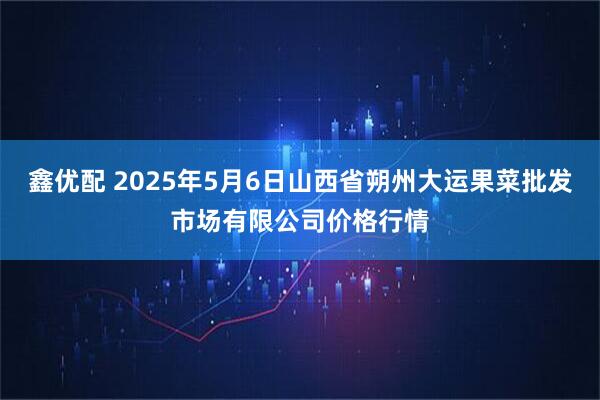 鑫优配 2025年5月6日山西省朔州大运果菜批发市场有限公司价格行情